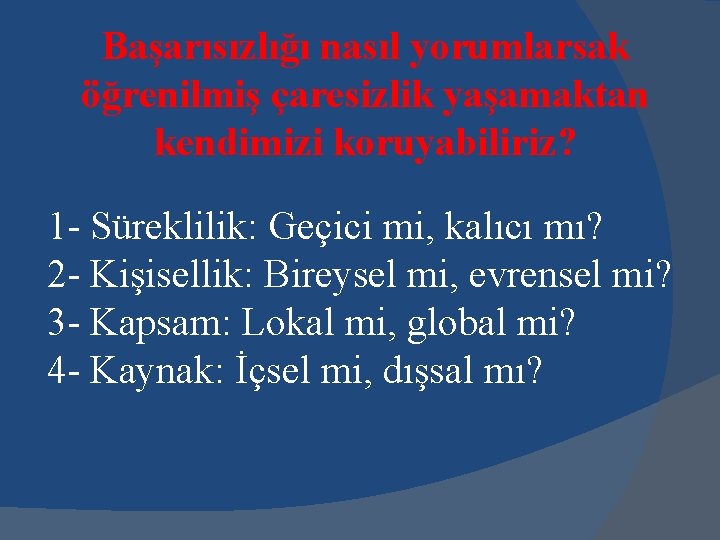 Başarısızlığı nasıl yorumlarsak öğrenilmiş çaresizlik yaşamaktan kendimizi koruyabiliriz?

1- Süreklilik: Geçici mi, kalıcı mı?
2- Kişisellik: Bireysel mi, evrensel mi?
3- Kapsam: Lokal mi, global mi?
4- Kaynak: İçsel mi, dışsal mı?